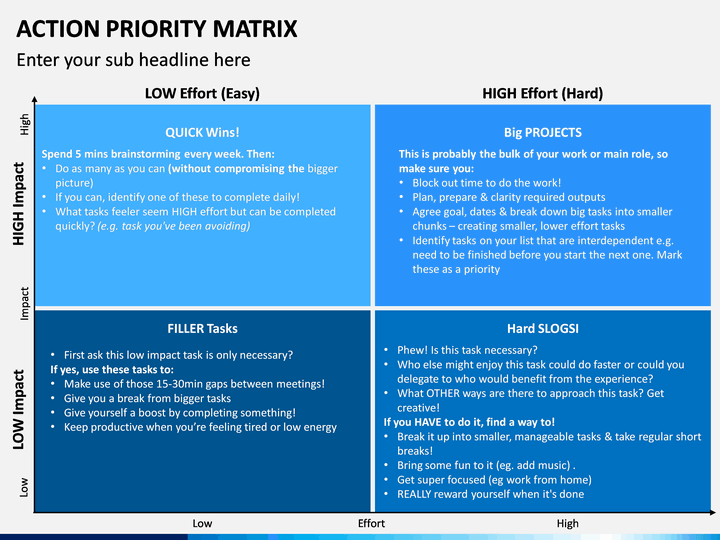 ACTION PRIORITY MATRIX

Enter your sub headline here

LOW Effort (Easy)

HIGH Effort (Hard)

High

HIGH Impact

Impact

LOW Impact

Low

QUICK Wins!

Spend 5 mins brainstorming every week. Then:
• Do as many as you can (without compromising the bigger picture)
• If you can, identify one of these to complete daily!
• What tasks feeler seem HIGH effort but can be completed quickly? (e.g. task you've been avoiding)

Big PROJECTS

This is probably the bulk of your work or main role, so make sure you:
• Block out time to do the work!
• Plan, prepare & clarity required outputs
• Agree goal, dates & break down big tasks into smaller chunks – creating smaller, lower effort tasks
• Identify tasks on your list that are interdependent e.g. need to be finished before you start the next one. Mark these as a priority

FILLER Tasks

• First ask this low impact task is only necessary?
If yes, use these tasks to:
• Make use of those 15-30min gaps between meetings!
• Give you a break from bigger tasks
• Give yourself a boost by completing something!
• Keep productive when you're feeling tired or low energy

Hard SLOGSI

• Phew! Is this task necessary?
• Who else might enjoy this task could do faster or could you delegate to who would benefit from the experience?
• What OTHER ways are there to approach this task? Get creative!
If you HAVE to do it, find a way to!
• Break it up into smaller, manageable tasks & take regular short breaks!
• Bring some fun to it (eg. add music) .
• Get super focused (eg work from home)
• REALLY reward yourself when it's done

Low

Effort

High